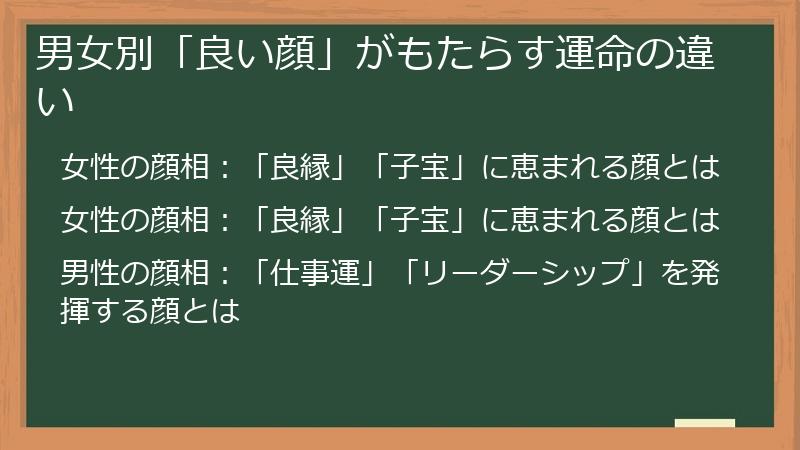 男女別「良い顔」がもたらす運命の違い

女性の顔相：「良縁」「子宝」に恵まれる顔とは

女性の顔相：「良縁」「子宝」に恵まれる顔とは

男性の顔相：「仕事運」「リーダーシップ」を発揮する顔とは